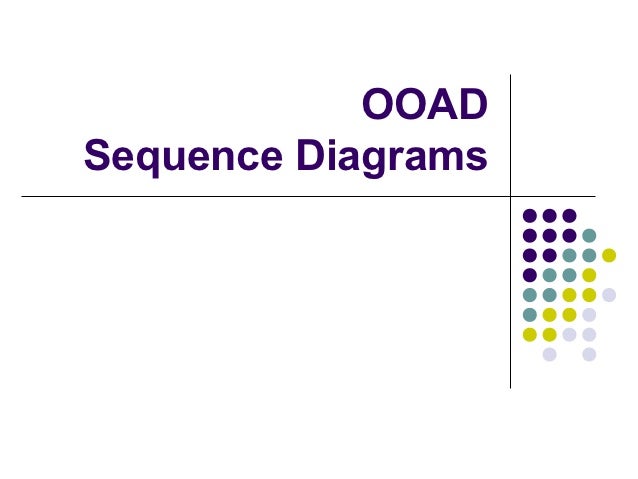 OOAD
Sequence Diagrams